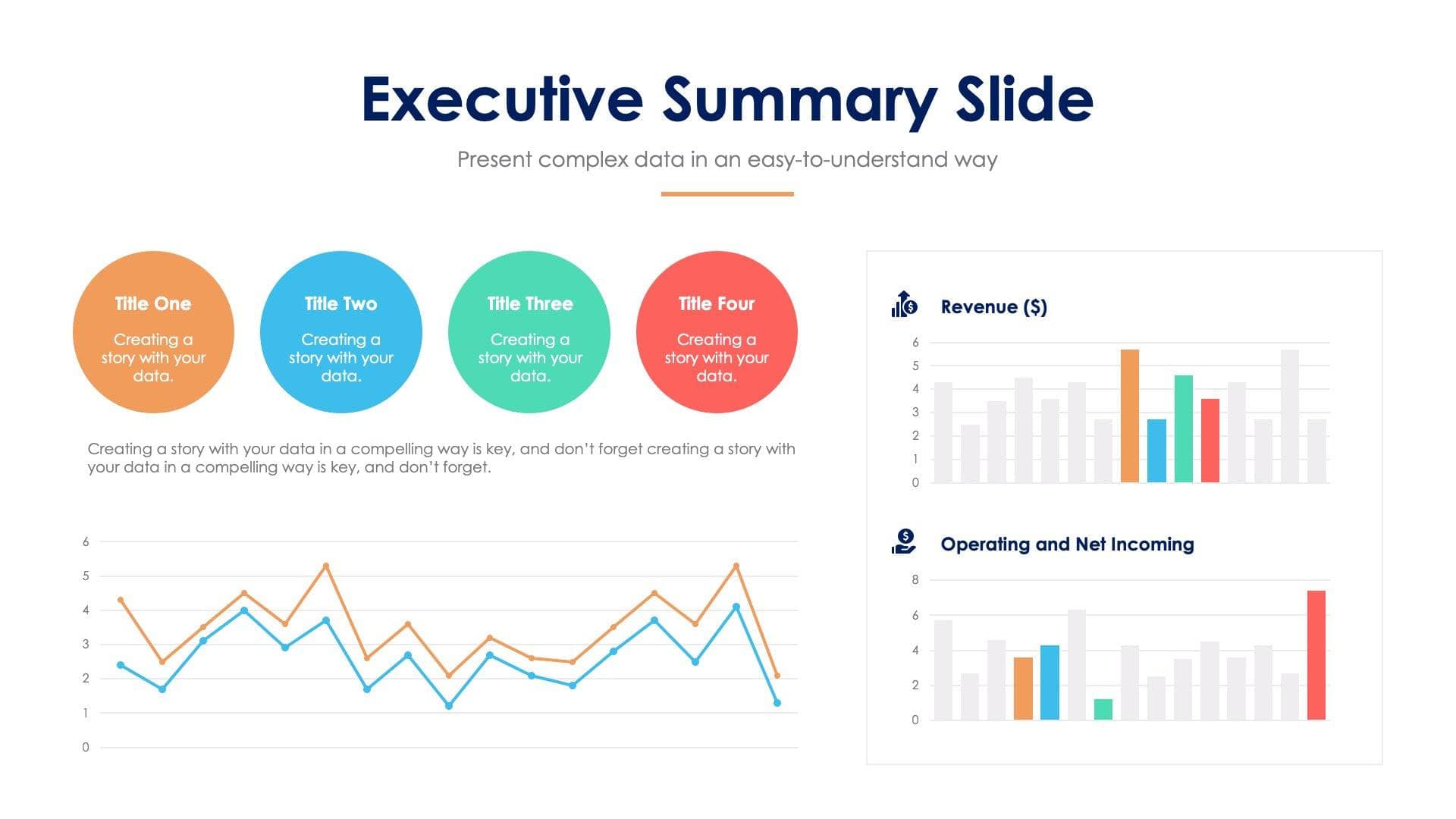 Executive Summary Slide

Present complex data in an easy-to-understand way

Title One
Creating a story with your data.

Title Two
Creating a story with your data.

Title Three
Creating a story with your data.

Title Four
Creating a story with your data.

Creating a story with your data in a compelling way is key, and don't forget creating a story with your data in a compelling way is key, and don't forget.

6
5
4
3
2
1
0

Revenue ($)

6
5
4
3
2
1
0

Operating and Net Incoming

8
6
4
2
0